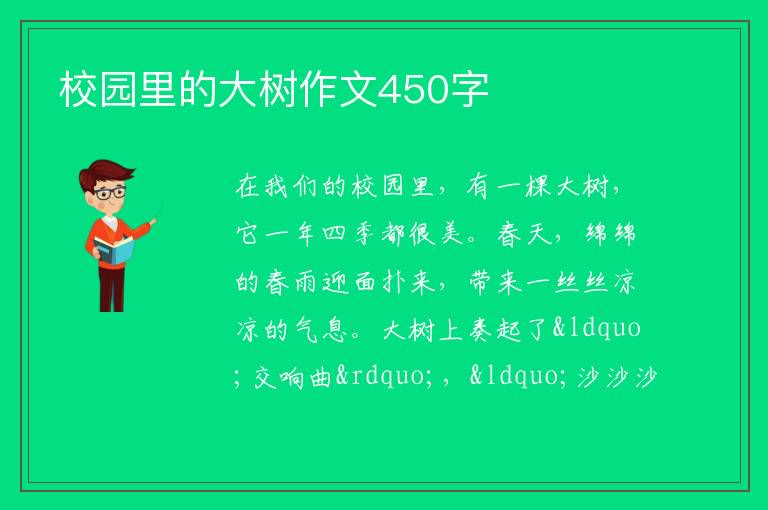 校园里的大树作文450字

在我们的校园里，有一棵大树，它一年四季都很美。春天，绵绵的春雨迎面扑来，带来一丝丝凉凉的气息。大树上奏起了&ldquo;交响曲&rdquo;，&ldquo;沙沙沙